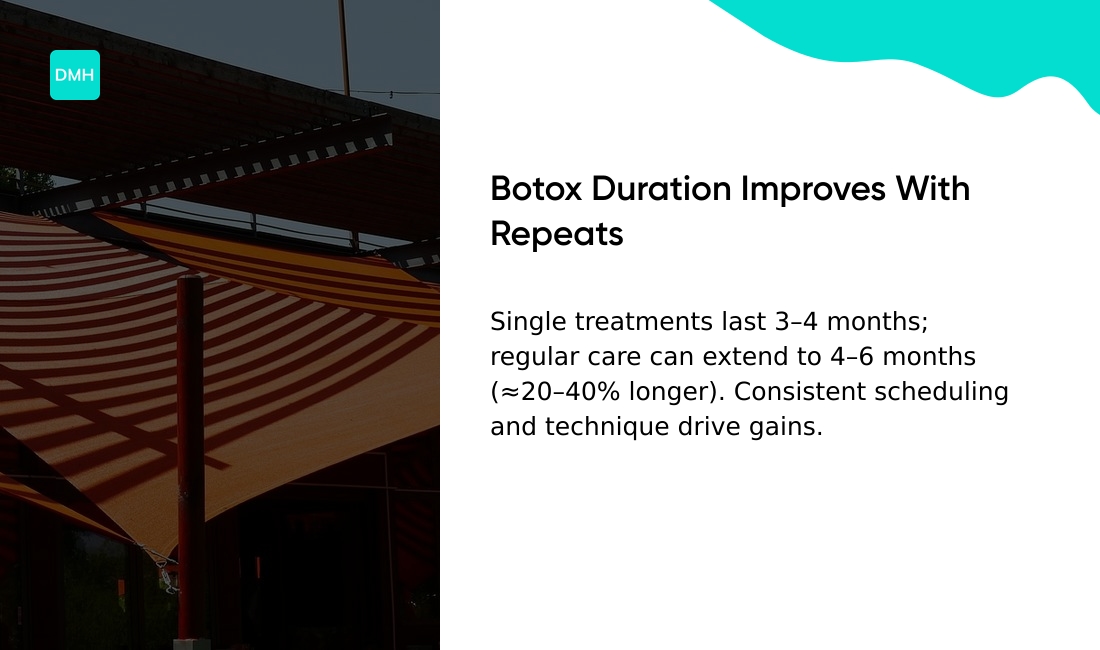 DMH

Botox Duration Improves With Repeats

Single treatments last 3–4 months; regular care can extend to 4–6 months (≈20–40% longer). Consistent scheduling and technique drive gains.